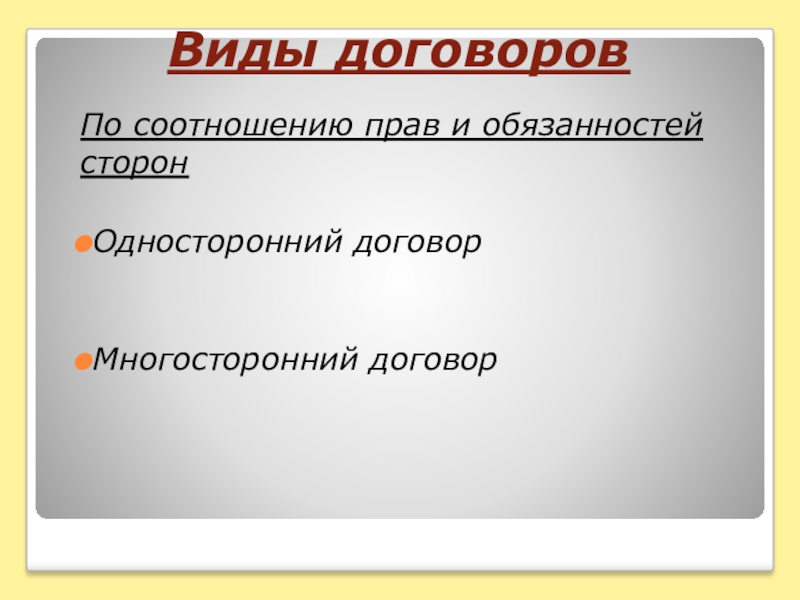 Виды договоров

По соотношению прав и обязанностей сторон

Односторонний договор

Многосторонний договор